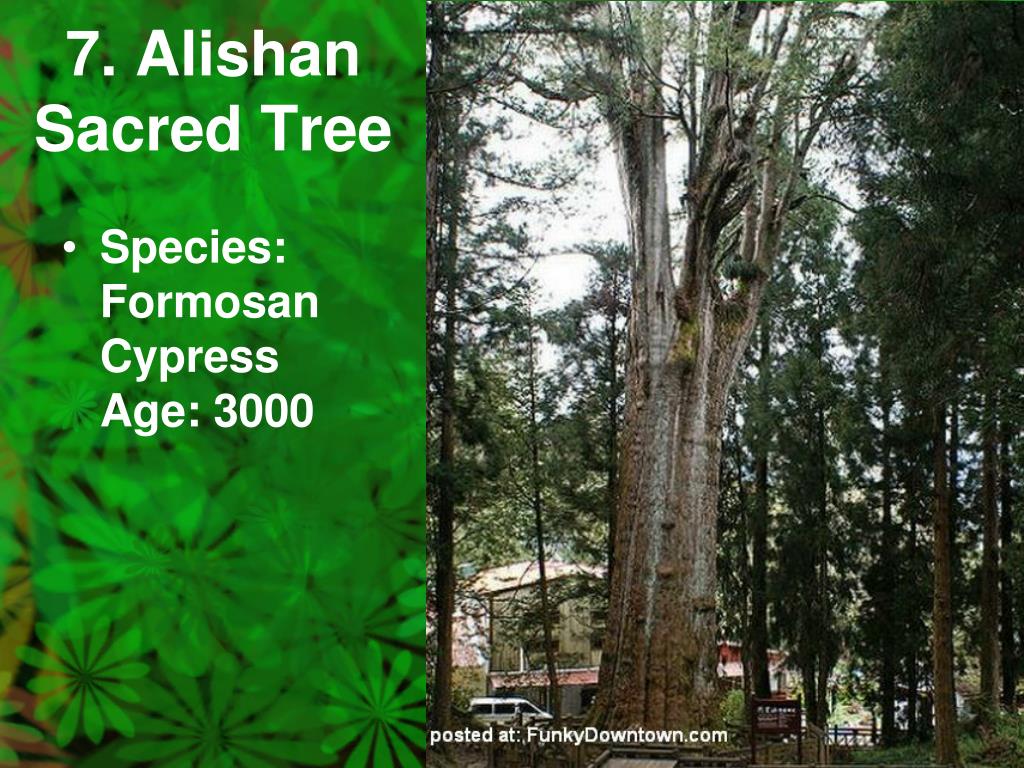 7. Alishan Sacred Tree

• Species: Formosan Cypress Age: 3000

posted at: FunkyDowntown.com